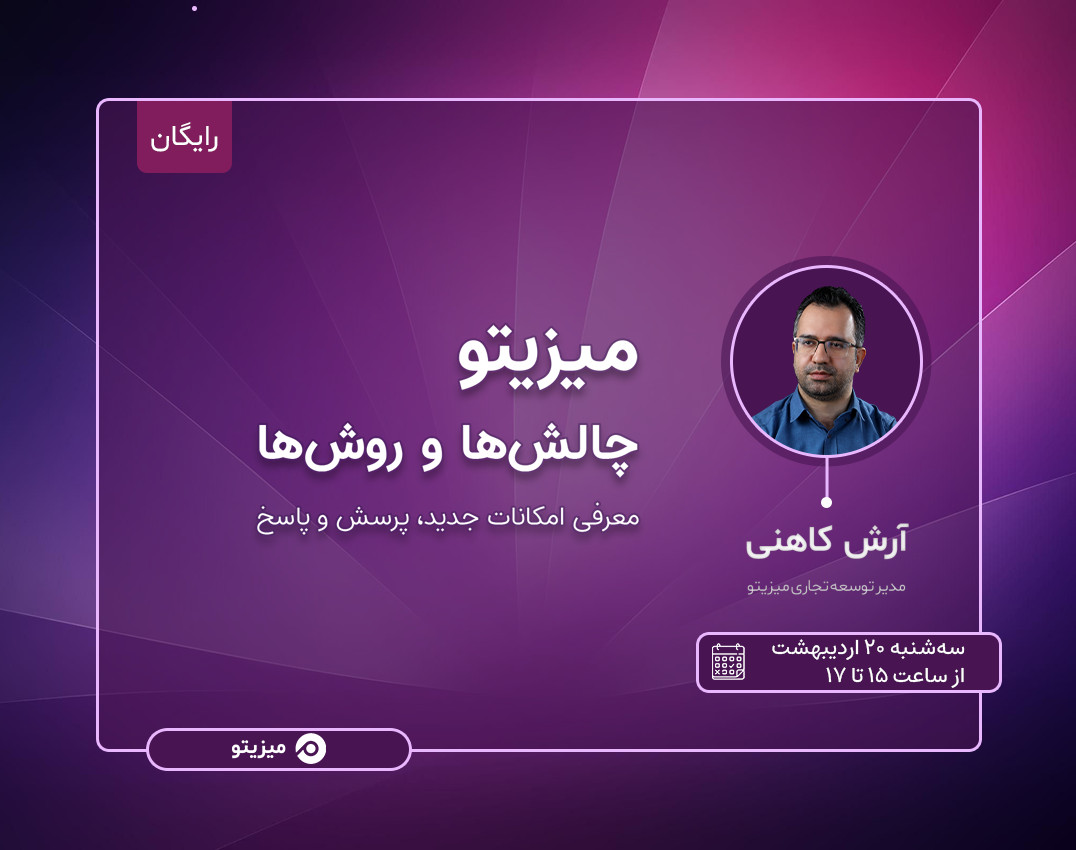 رایگان

میزیتو
چالش‌ها و روش‌ها

معرفی امکانات جدید، پرسش و پاسخ

آرش کاهنی

مدیر توسعه تجاری میزیتو

سه‌شنبه ۲۰ اردیبهشت
از ساعت ۱۵ تا ۱۷

میزیتو